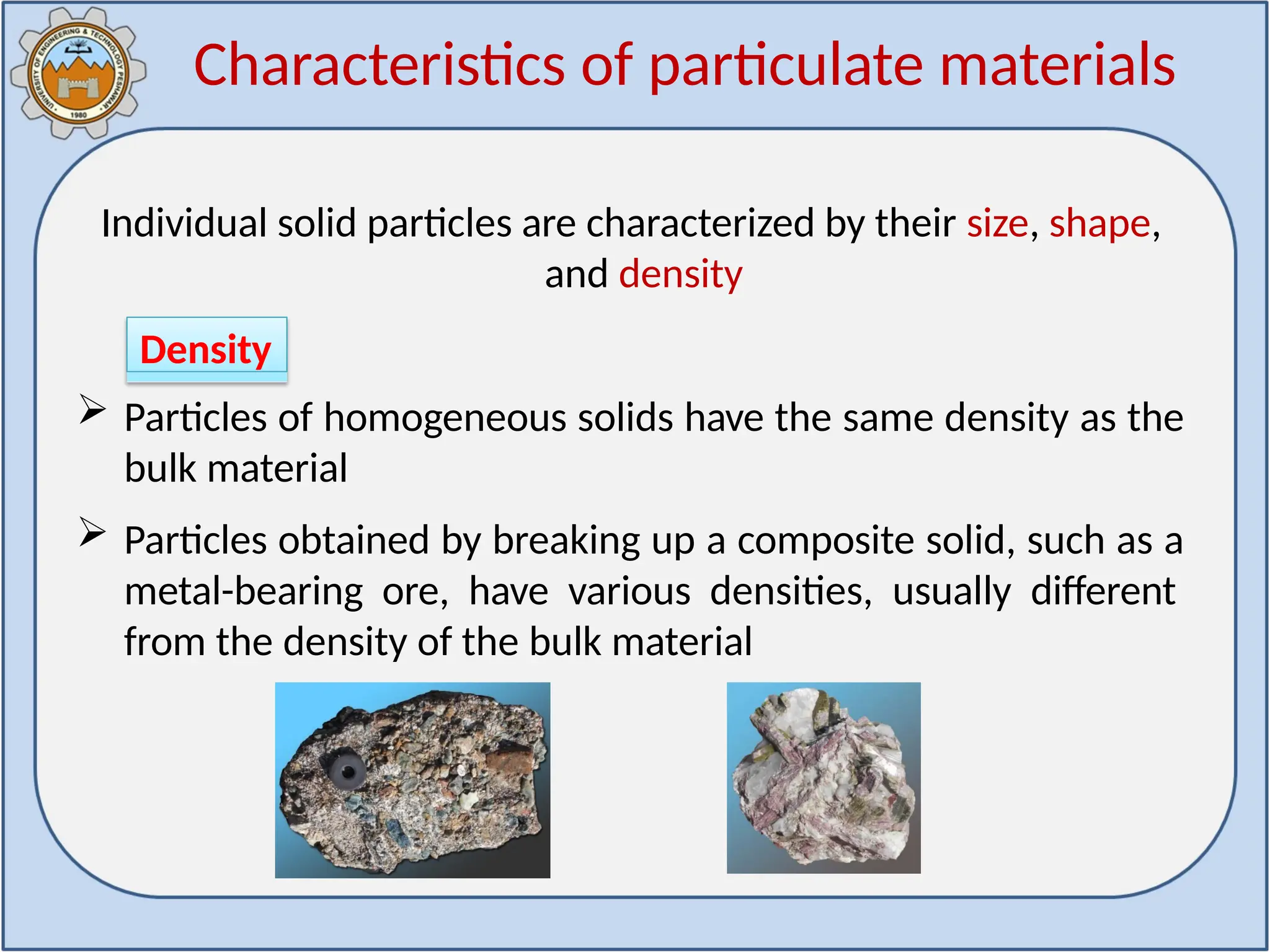 UNIVERSITY OF ENGINEERING & TECHNOLOGY PESHAWAR
1980

Characteristics of particulate materials

Individual solid particles are characterized by their size, shape, and density

Density

➢ Particles of homogeneous solids have the same density as the bulk material

➢ Particles obtained by breaking up a composite solid, such as a metal-bearing ore, have various densities, usually different from the density of the bulk material